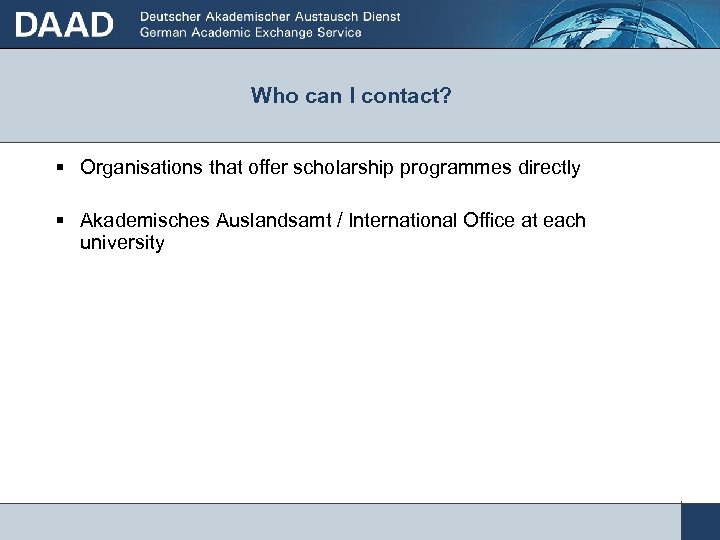 DAAD Deutscher Akademischer Austausch Dienst
German Academic Exchange Service

Who can I contact?

▪ Organisations that offer scholarship programmes directly

▪ Akademisches Auslandsamt / International Office at each university